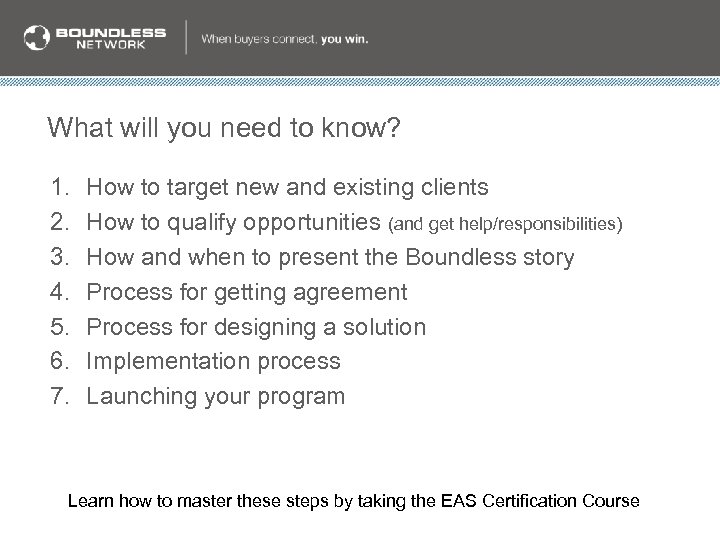 BOUNDLESS NETWORK

When buyers connect, you win.

What will you need to know?

1. How to target new and existing clients
2. How to qualify opportunities (and get help/responsibilities)
3. How and when to present the Boundless story
4. Process for getting agreement
5. Process for designing a solution
6. Implementation process
7. Launching your program

Learn how to master these steps by taking the EAS Certification Course